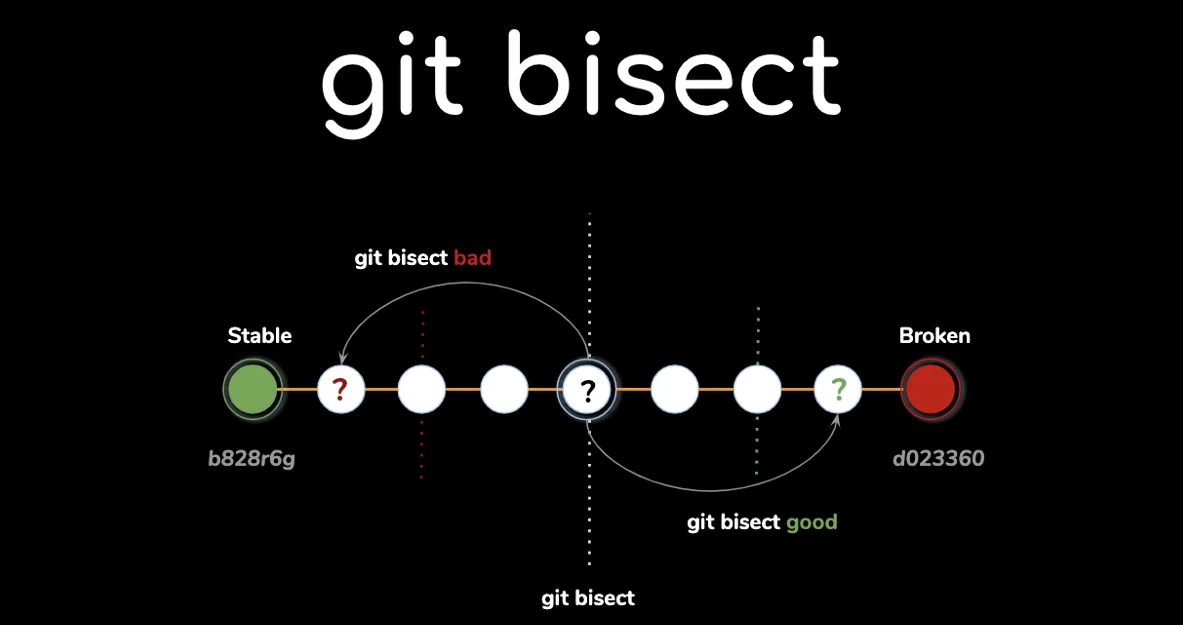 git bisect

git bisect bad

Stable

Broken

?

?

?

b828r6g

d023360

git bisect good

git bisect